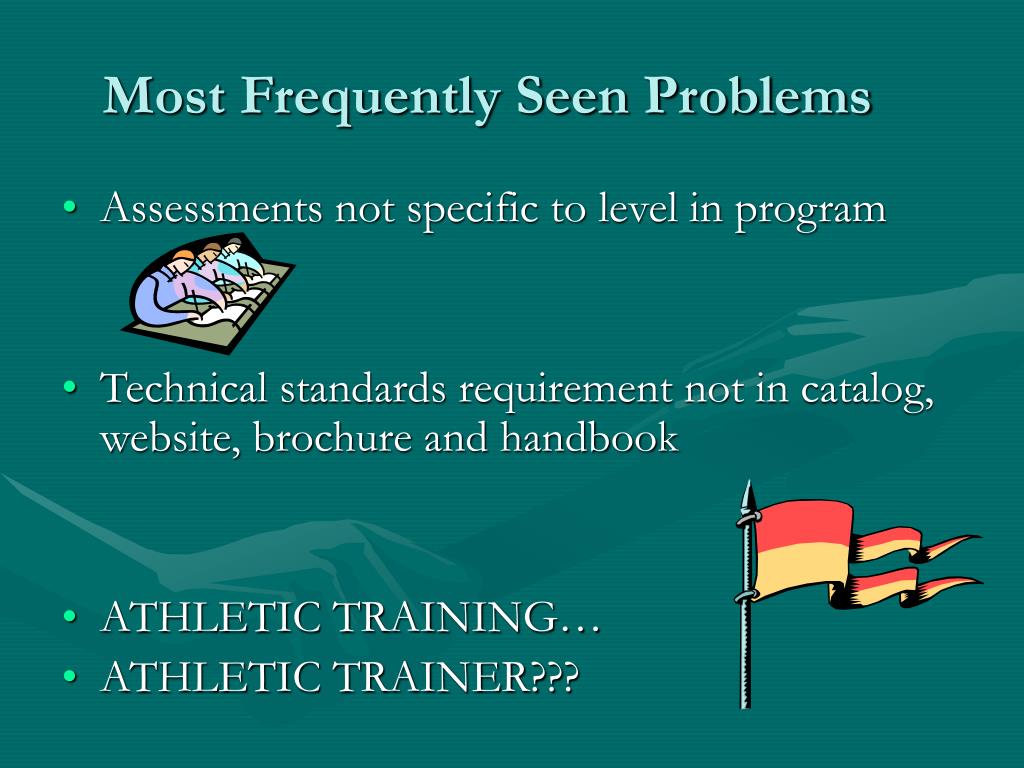 Most Frequently Seen Problems

• Assessments not specific to level in program

• Technical standards requirement not in catalog, website, brochure and handbook

• ATHLETIC TRAINING…
• ATHLETIC TRAINER???